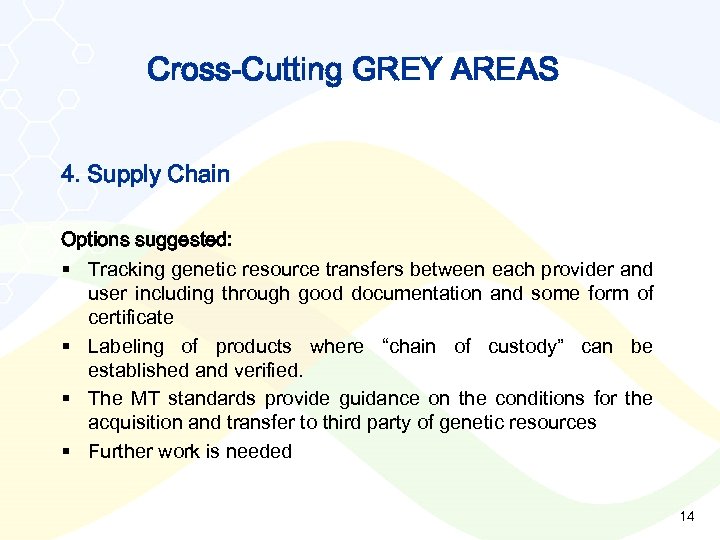 Cross-Cutting GREY AREAS

4. Supply Chain

Options suggested:

▪ Tracking genetic resource transfers between each provider and user including through good documentation and some form of certificate

▪ Labeling of products where “chain of custody” can be established and verified.

▪ The MT standards provide guidance on the conditions for the acquisition and transfer to third party of genetic resources

▪ Further work is needed

14